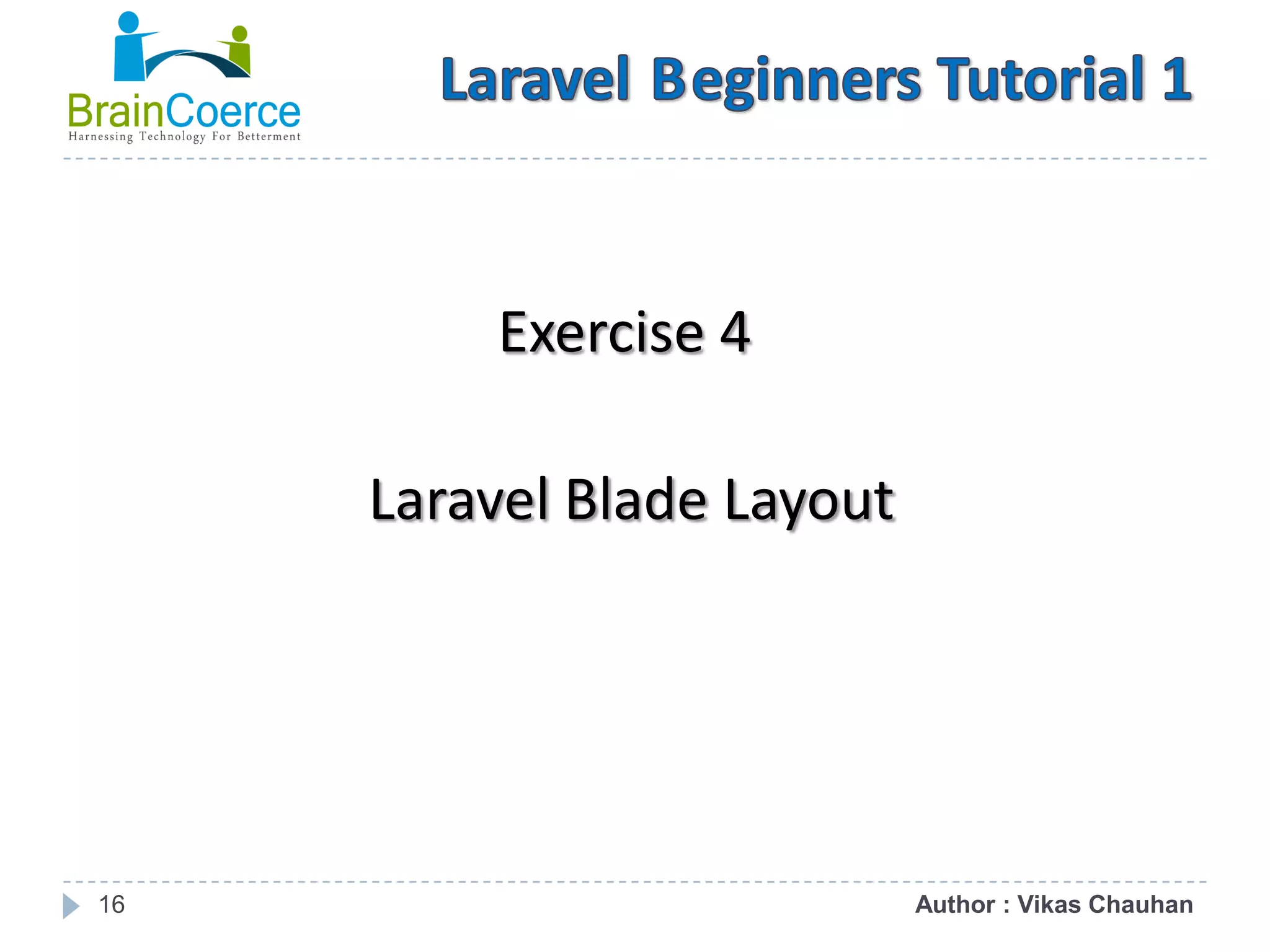 BrainCoerce
Harnessing Technology For Betterment

Laravel Beginners Tutorial 1

Exercise 4

Laravel Blade Layout

16

Author : Vikas Chauhan